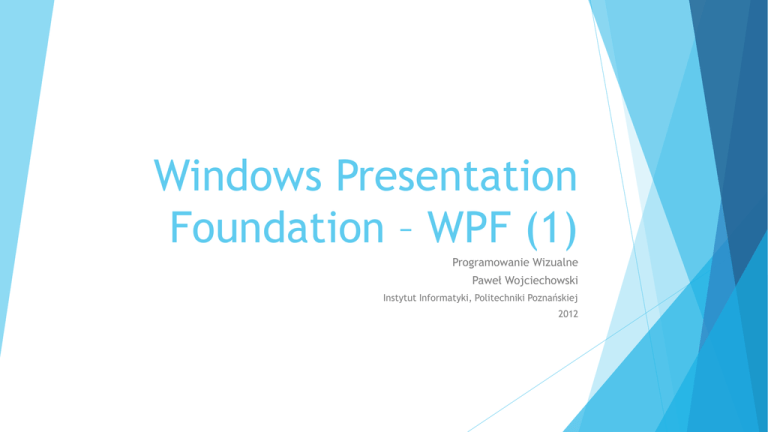 Windows Presentation Foundation – WPF (1)

Programowanie Wizualne

Paweł Wojciechowski

Instytut Informatyki, Politechniki Poznańskiej

2012